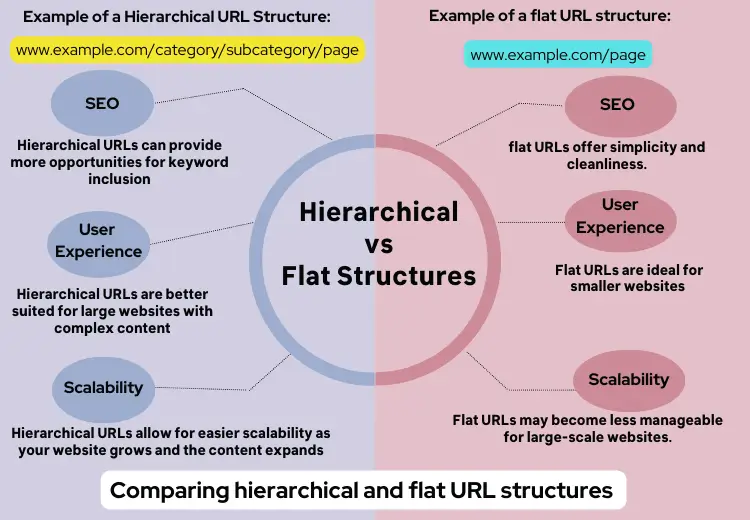 Example of a Hierarchical URL Structure:

www.example.com/category/subcategory/page

SEO

Hierarchical URLs can provide more opportunities for keyword inclusion

User Experience

Hierarchical URLs are better suited for large websites with complex content

Scalability

Hierarchical URLs allow for easier scalability as your website grows and the content expands

Hierarchical vs Flat Structures

Example of a flat URL structure:

www.example.com/page

SEO

flat URLs offer simplicity and cleanliness.

User Experience

Flat URLs are ideal for smaller websites

Scalability

Flat URLs may become less manageable for large-scale websites.

Comparing hierarchical and flat URL structures